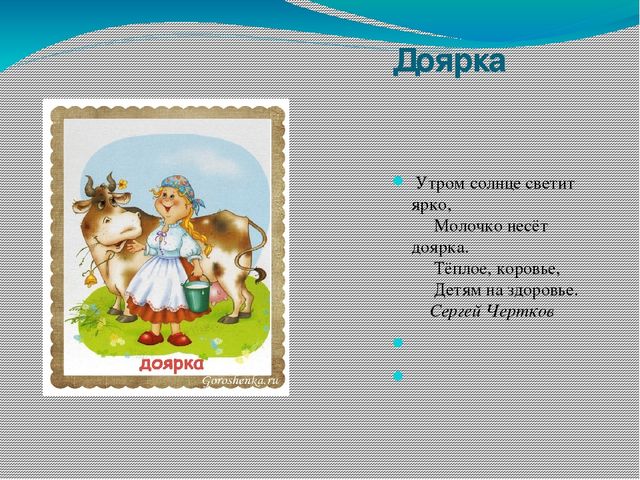 Доярка

доярка

Goroshenka.ru

Утром солнце светит ярко,
Молочко несёт доярка.
Тёплое, коровье,
Детям на здоровье.
Сергей Чертков